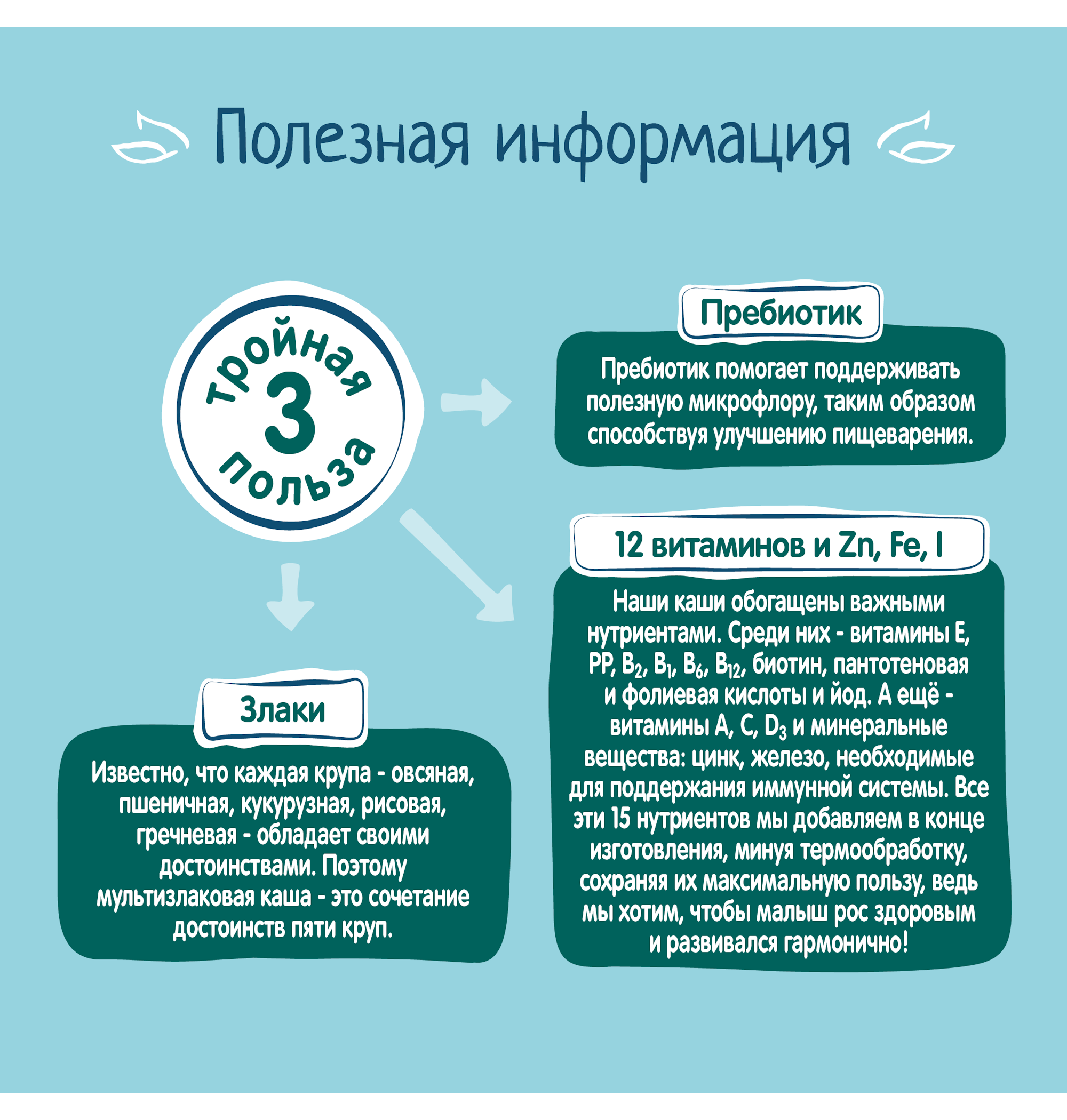 Полезная информация

тройная
3
польза

Пребиотик

Пребиотик помогает поддерживать полезную микрофлору, таким образом способствуя улучшению пищеварения.

12 витаминов и Zn, Fe, I

Наши каши обогащены важными нутриентами. Среди них - витамины E, PP, $B_2$, $B_1$, $B_6$, $B_{12}$, биотин, пантотеновая и фолиевая кислоты и йод. А ещё - витамины A, C, $D_3$ и минеральные вещества: цинк, железо, необходимые для поддержания иммунной системы. Все эти 15 нутриентов мы добавляем в конце изготовления, минуя термообработку, сохраняя их максимальную пользу, ведь мы хотим, чтобы малыш рос здоровым и развивался гармонично!

Злаки

Известно, что каждая крупа - овсяная, пшеничная, кукурузная, рисовая, гречневая - обладает своими достоинствами. Поэтому мультизлаковая каша - это сочетание достоинств пяти круп.